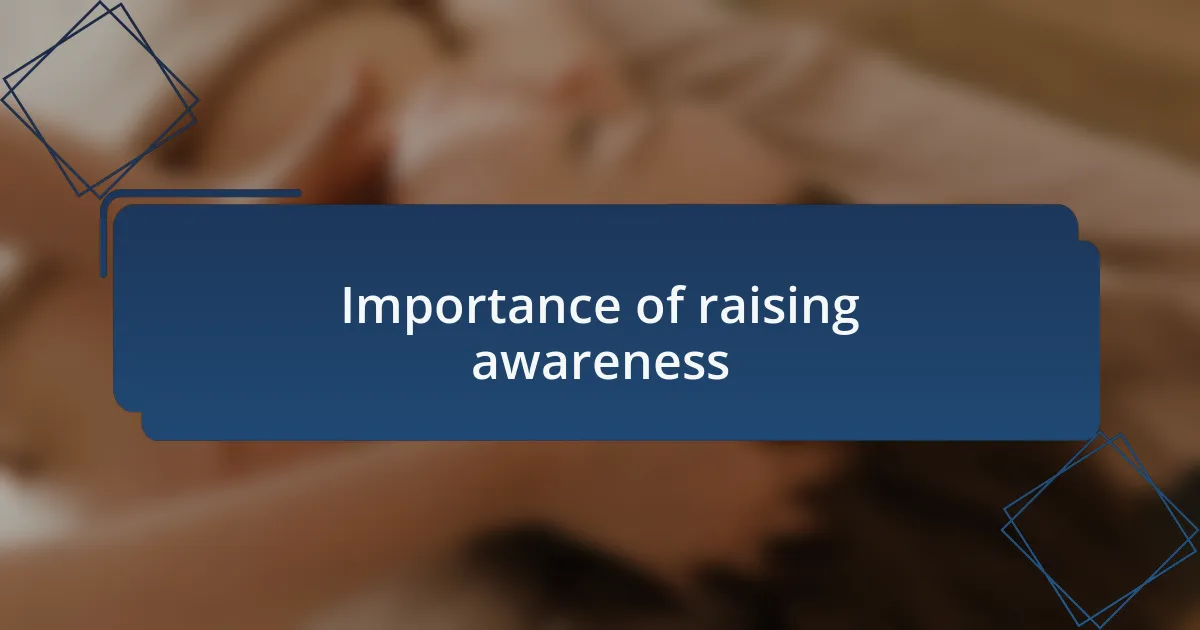 Importance of raising awareness